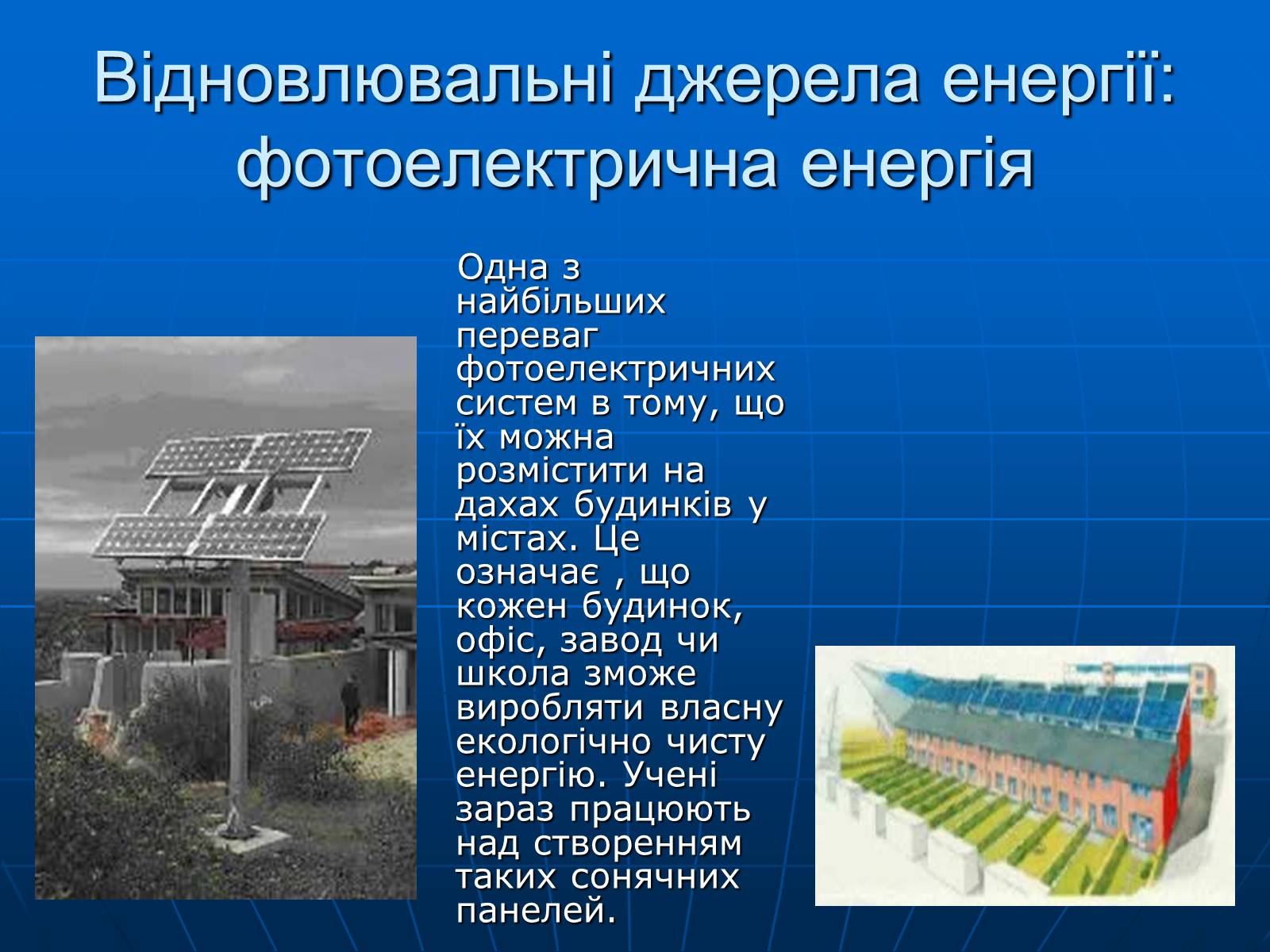 Відновлювальні джерела енергії: фотоелектрична енергія

Одна з найбільших переваг фотоелектричних систем в тому, що їх можна розмістити на дахах будинків у містах. Це означає , що кожен будинок, офіс, завод чи школа зможе виробляти власну екологічно чисту енергію. Учені зараз працюють над створенням таких сонячних панелей.